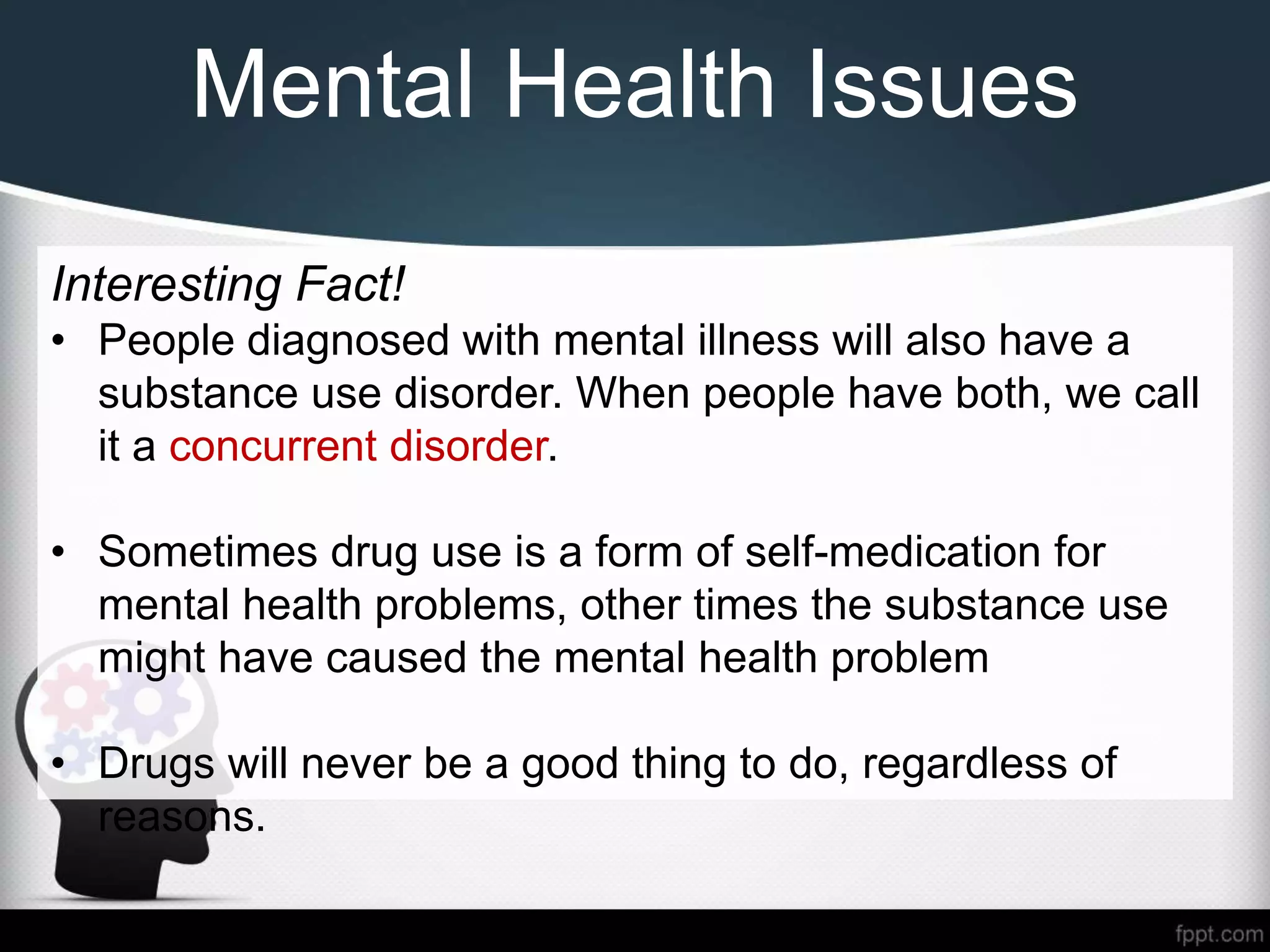 Mental Health Issues

Interesting Fact!

• People diagnosed with mental illness will also have a substance use disorder. When people have both, we call it a concurrent disorder.

• Sometimes drug use is a form of self-medication for mental health problems, other times the substance use might have caused the mental health problem

• Drugs will never be a good thing to do, regardless of reasons.

fppt.com